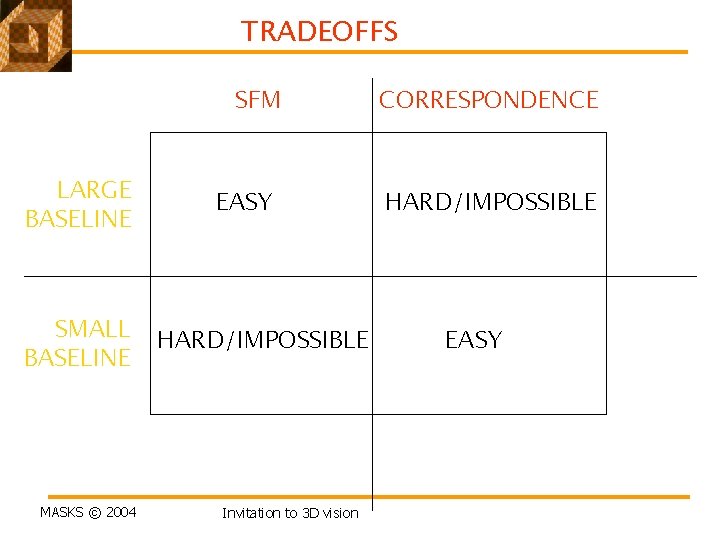 TRADEOFFS

| | SFM | CORRESPONDENCE |
|---|---|---|
| LARGE BASELINE | EASY | HARD/IMPOSSIBLE |
| SMALL BASELINE | HARD/IMPOSSIBLE | EASY |

MASKS © 2004

Invitation to 3D vision